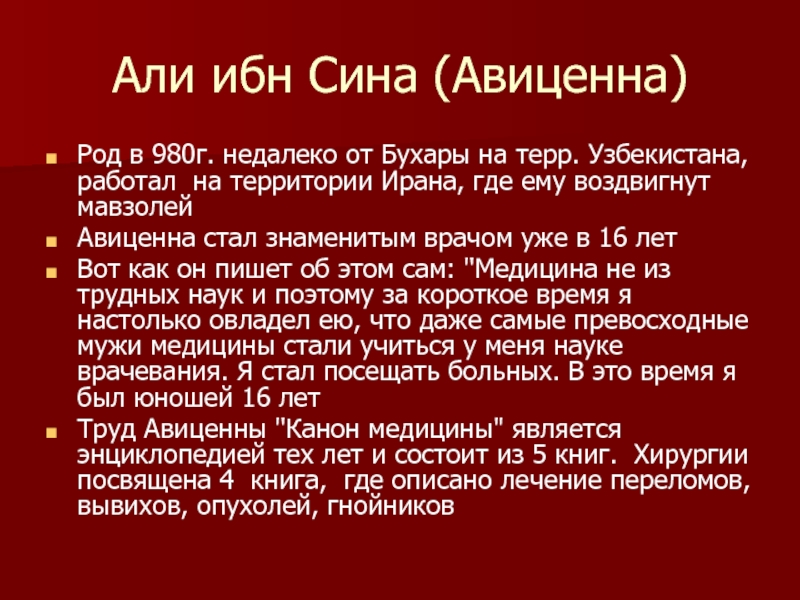 Али ибн Сина (Авиценна)

Род в 980г. недалеко от Бухары на терр. Узбекистана, работал на территории Ирана, где ему воздвигнут мавзолей

Авиценна стал знаменитым врачом уже в 16 лет

Вот как он пишет об этом сам: "Медицина не из трудных наук и поэтому за короткое время я настолько овладел ею, что даже самые превосходные мужи медицины стали учиться у меня науке врачевания. Я стал посещать больных. В это время я был юношей 16 лет

Труд Авиценны "Канон медицины" является энциклопедией тех лет и состоит из 5 книг. Хирургии посвящена 4 книга, где описано лечение переломов, вывихов, опухолей, гнойников